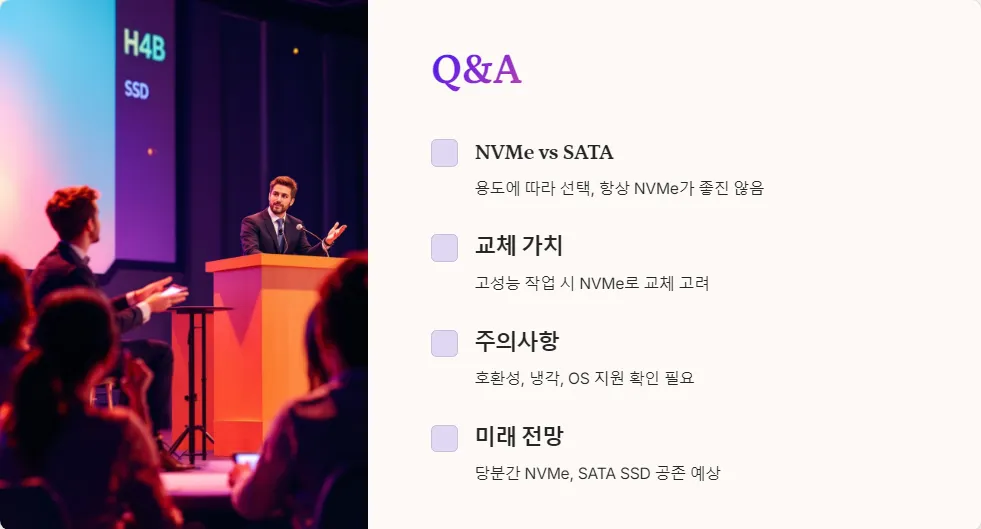 H4B
SSD

Q&A

NVMe vs SATA

용도에 따라 선택, 항상 NVMe가 좋진 않음

교체 가치

고성능 작업 시 NVMe로 교체 고려

주의사항

호환성, 냉각, OS 지원 확인 필요

미래 전망

당분간 NVMe, SATA SSD 공존 예상